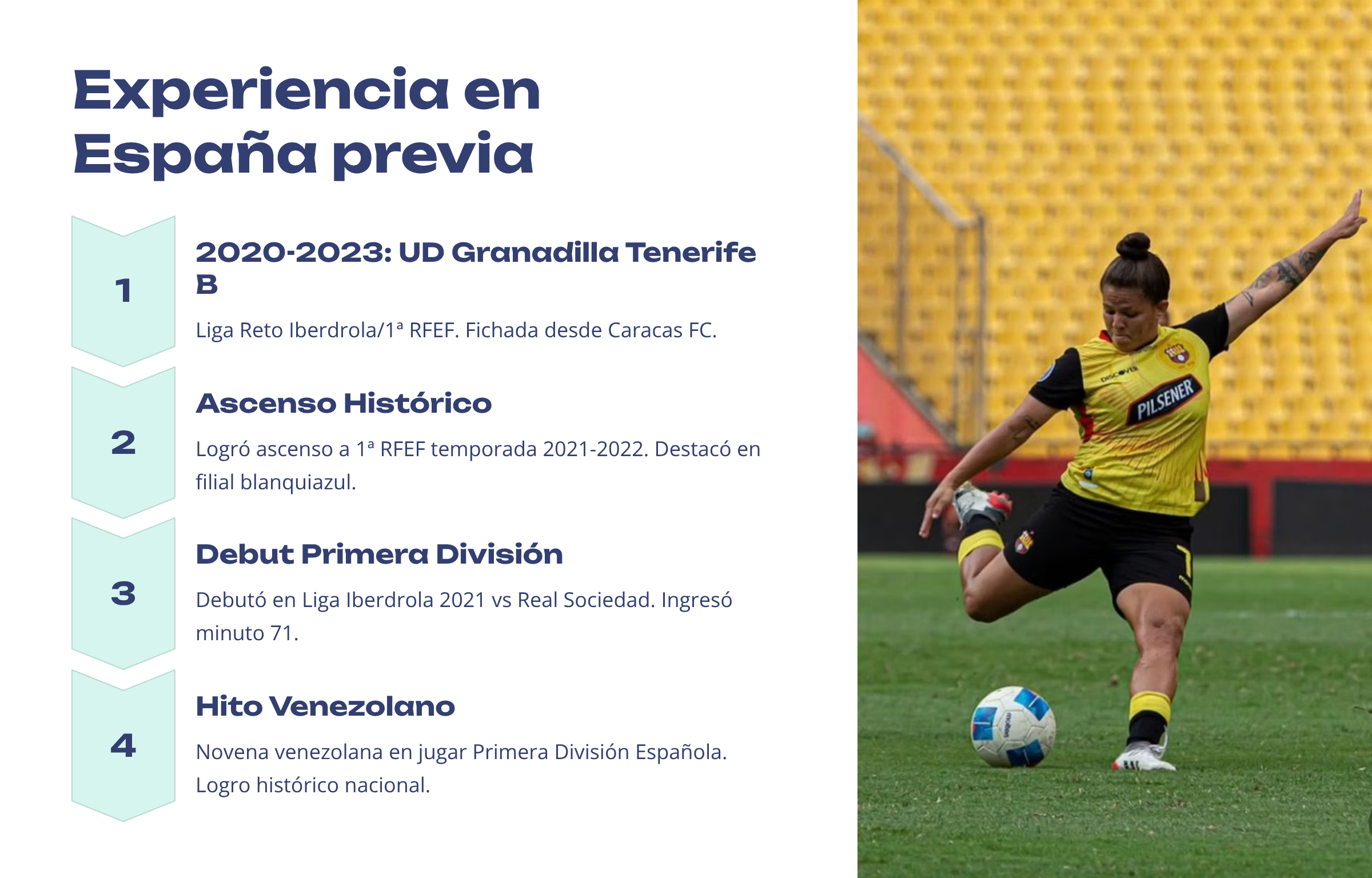 Experiencia en España previa

1

2020-2023: UD Granadilla Tenerife B

Liga Reto Iberdrola/1ª RFEF. Fichada desde Caracas FC.

2

Ascenso Histórico

Logró ascenso a 1ª RFEF temporada 2021-2022. Destacó en filial blanquiazul.

3

Debut Primera División

Debutó en Liga Iberdrola 2021 vs Real Sociedad. Ingresó minuto 71.

4

Hito Venezolano

Novena venezolana en jugar Primera División Española. Logro histórico nacional.

DISCOVER
PILSENER